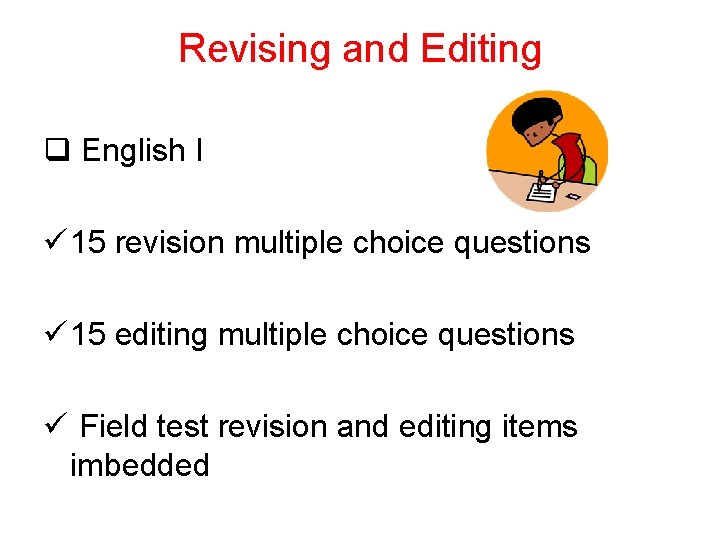 Revising and Editing

❑ English I

✓ 15 revision multiple choice questions

✓ 15 editing multiple choice questions

✓ Field test revision and editing items imbedded